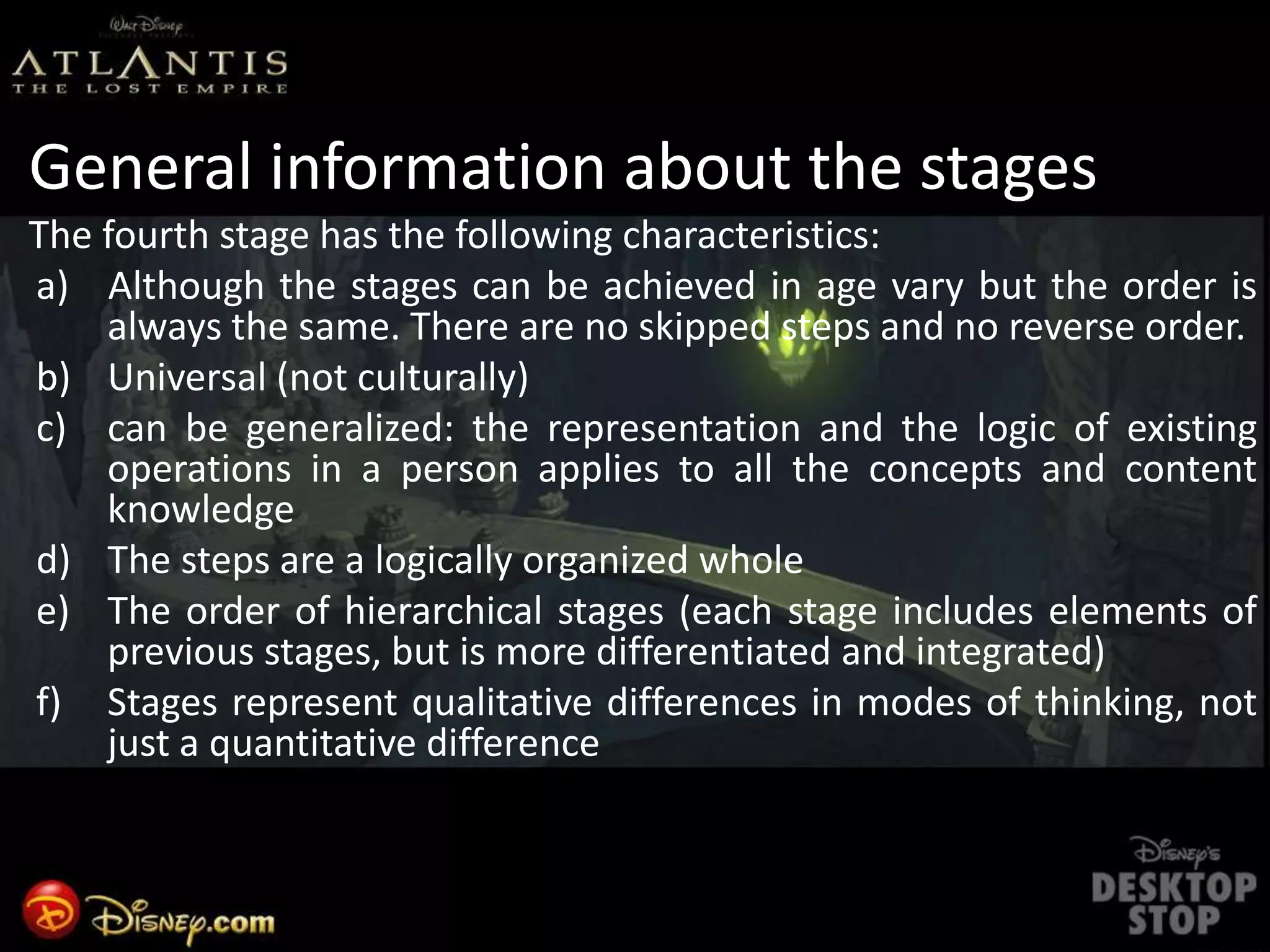 Walt Disney
ATLANTIS
THE LOST EMPIRE

General information about the stages

The fourth stage has the following characteristics:

a) Although the stages can be achieved in age vary but the order is always the same. There are no skipped steps and no reverse order.

b) Universal (not culturally)

c) can be generalized: the representation and the logic of existing operations in a person applies to all the concepts and content knowledge

d) The steps are a logically organized whole

e) The order of hierarchical stages (each stage includes elements of previous stages, but is more differentiated and integrated)

f) Stages represent qualitative differences in modes of thinking, not just a quantitative difference

Disney.com

Disney's
DESKTOP
STOP